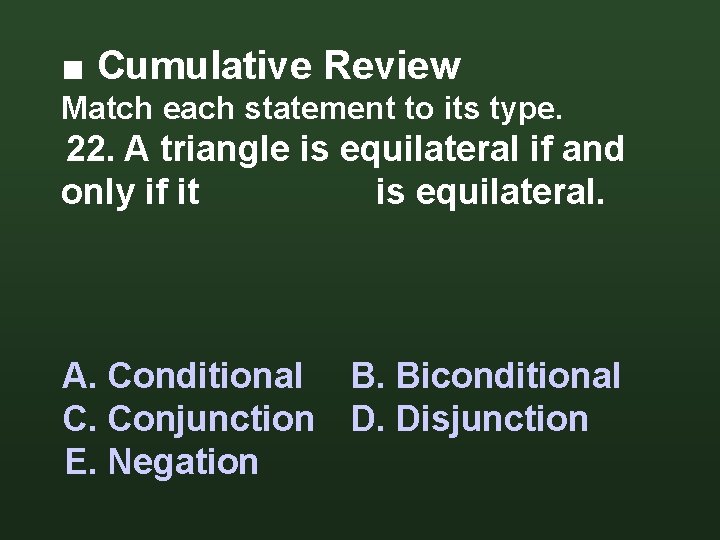 ■ Cumulative Review
Match each statement to its type.
22. A triangle is equilateral if and only if it is equilateral.

A. Conditional B. Biconditional
C. Conjunction D. Disjunction
E. Negation